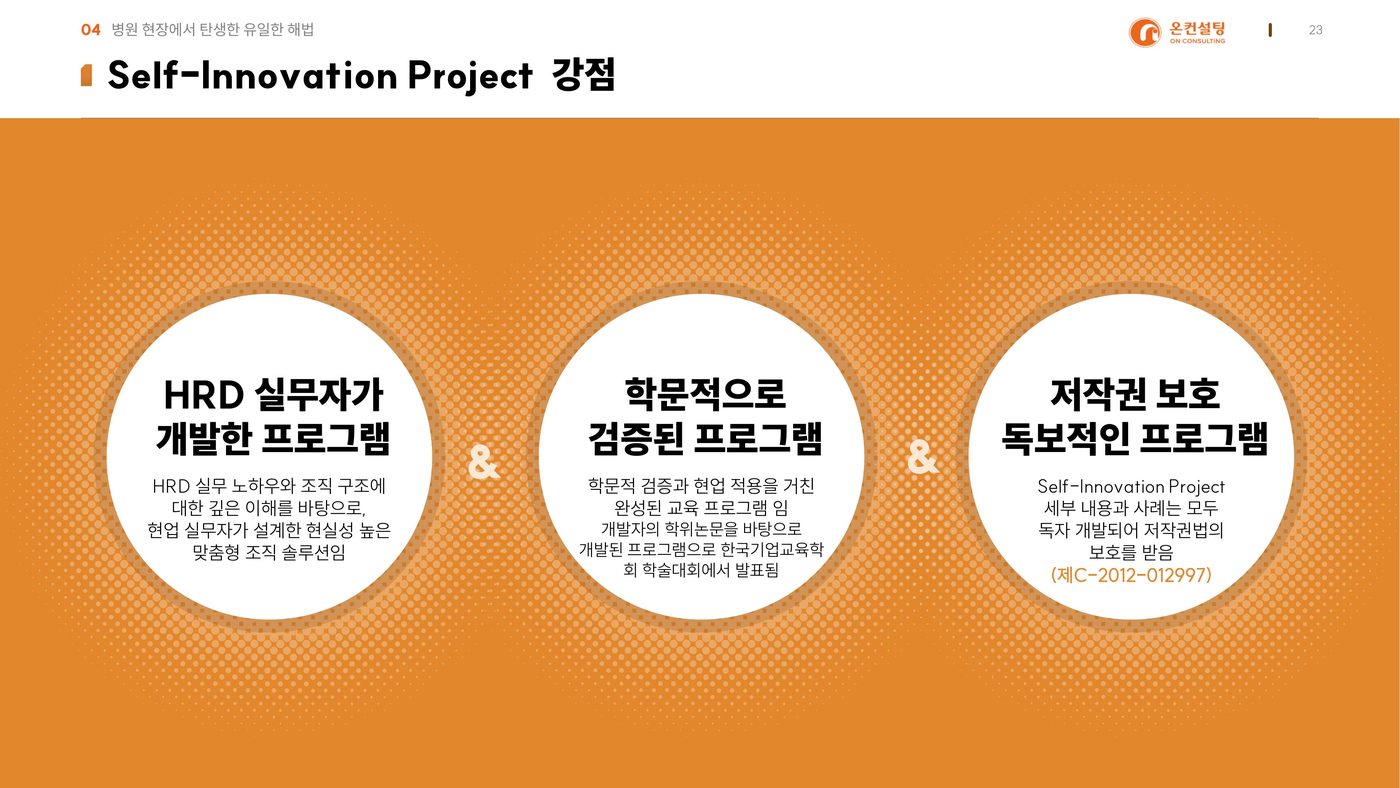 04 병원 현장에서 탄생한 유일한 해법

온컨설팅
ON CONSULTING

23

Self-Innovation Project 강점

HRD 실무자가 개발한 프로그램

HRD 실무 노하우와 조직 구조에 대한 깊은 이해를 바탕으로, 현업 실무자가 설계한 현실성 높은 맞춤형 조직 솔루션임

&

학문적으로 검증된 프로그램

학문적 검증과 현업 적용을 거친 완성된 교육 프로그램 임 개발자의 학위논문을 바탕으로 개발된 프로그램으로 한국기업교육학회 학술대회에서 발표됨

&

저작권 보호 독보적인 프로그램

Self-Innovation Project 세부 내용과 사례는 모두 독자 개발되어 저작권법의 보호를 받음 (제C-2012-012997)